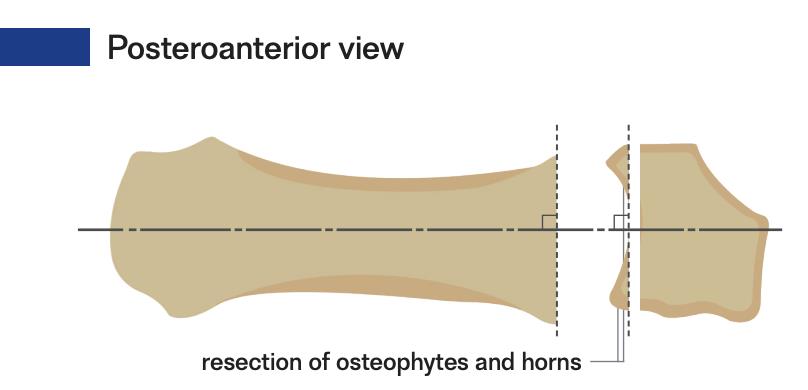 Posteroanterior view

resection of osteophytes and horns